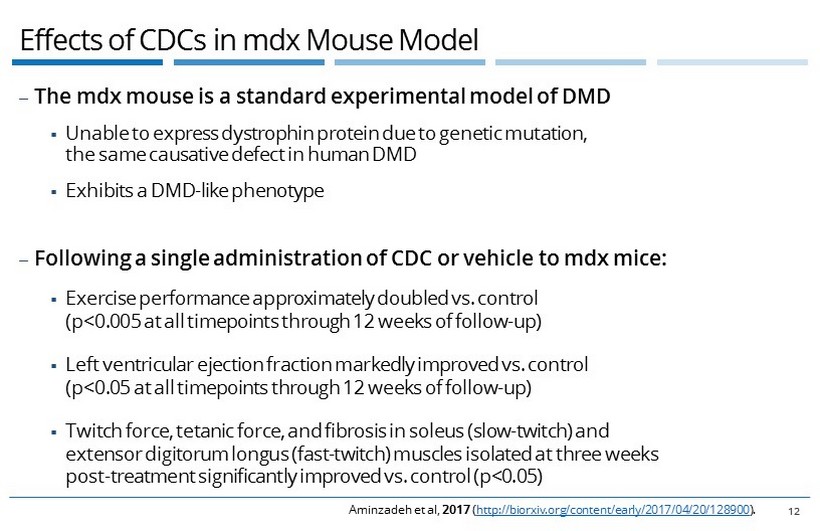 Effects of CDCs in mdx Mouse Model

– The mdx mouse is a standard experimental model of DMD

▪ Unable to express dystrophin protein due to genetic mutation, the same causative defect in human DMD

▪ Exhibits a DMD-like phenotype

– Following a single administration of CDC or vehicle to mdx mice:

▪ Exercise performance approximately doubled vs. control (p<0.005 at all timepoints through 12 weeks of follow-up)

▪ Left ventricular ejection fraction markedly improved vs. control (p<0.05 at all timepoints through 12 weeks of follow-up)

▪ Twitch force, tetanic force, and fibrosis in soleus (slow-twitch) and extensor digitorum longus (fast-twitch) muscles isolated at three weeks post-treatment significantly improved vs. control (p<0.05)

Aminzadeh et al, 2017 (http://biorxiv.org/content/early/2017/04/20/128900). 12